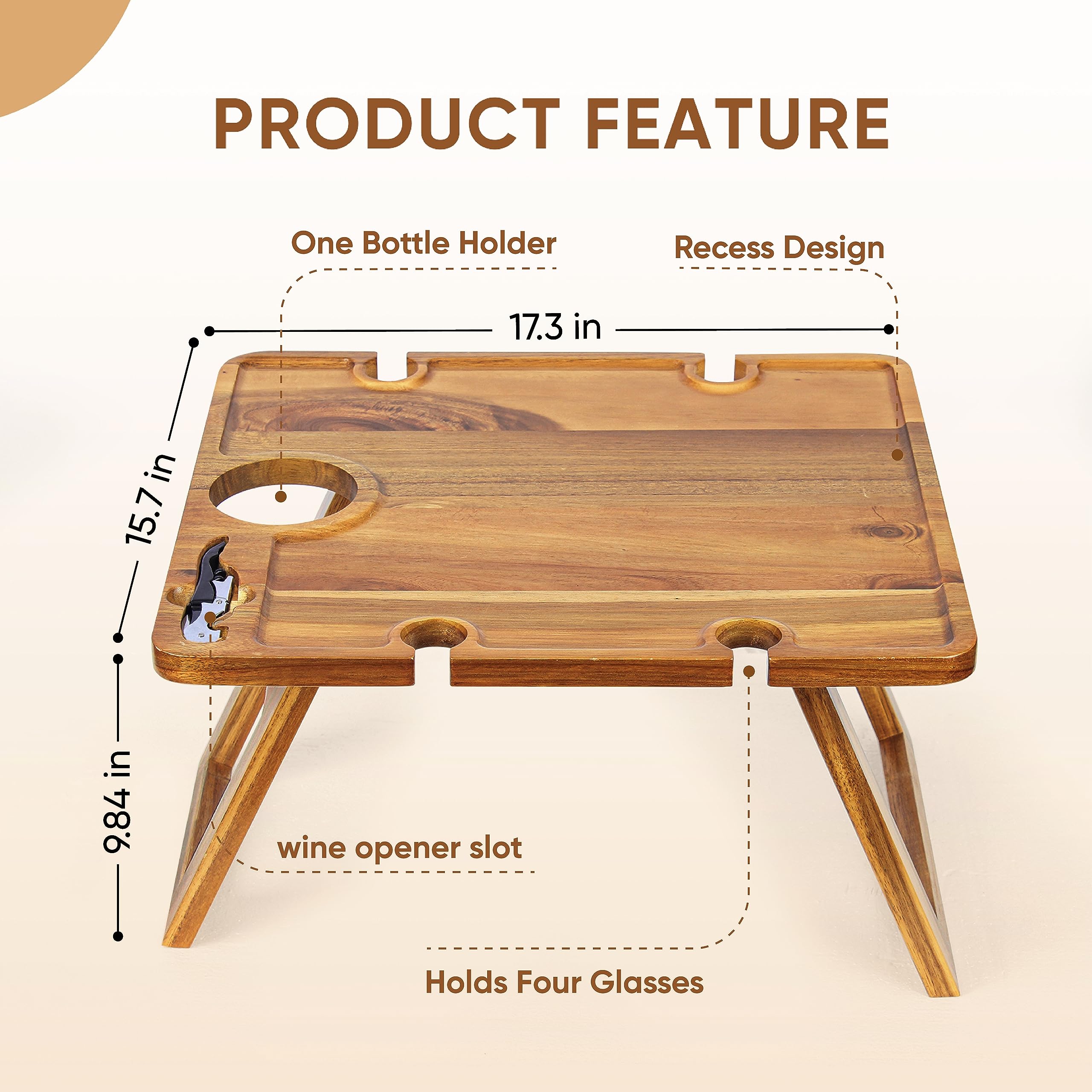 PRODUCT FEATURE

One Bottle Holder

Recess Design

17.3 in

15.7 in

9.84 in

wine opener slot

Holds Four Glasses